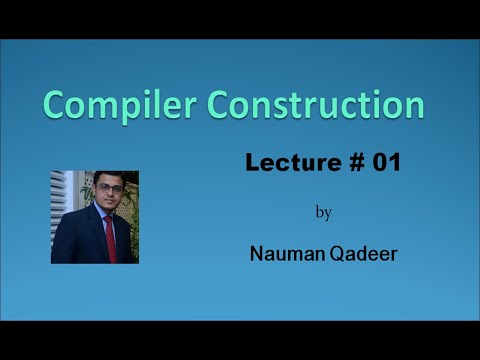 Compiler Construction

Lecture # 01

by

Nauman Qadeer